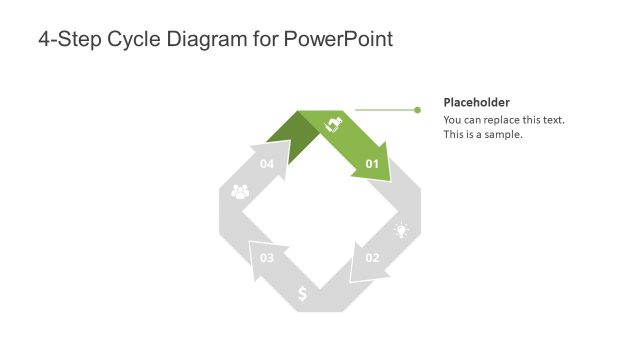 4-Step Cycle Diagram for PowerPoint

Placeholder
You can replace this text. This is a sample.

01
02
$
03
04